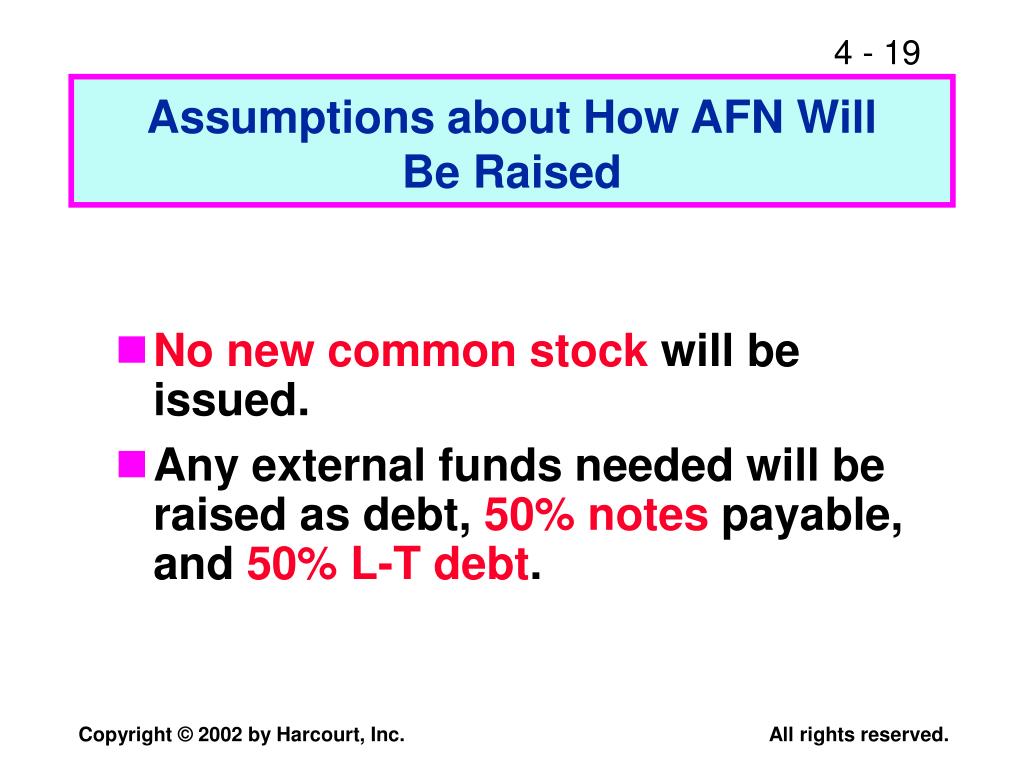 4 - 19

Assumptions about How AFN Will Be Raised

No new common stock will be issued.

Any external funds needed will be raised as debt, 50% notes payable, and 50% L-T debt.

Copyright © 2002 by Harcourt, Inc.

All rights reserved.